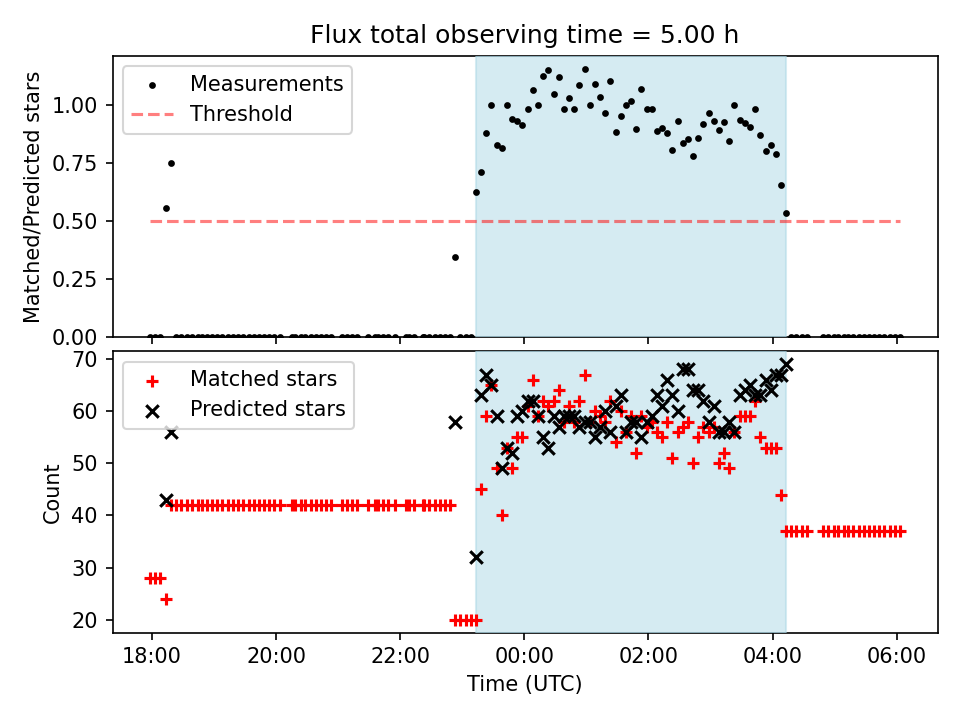 Flux total observing time = 5.00 h

Measurements
Threshold

Matched/Predicted stars

1.00
0.75
0.50
0.25
0.00

Matched stars
Predicted stars

Count

70
60
50
40
30
20

18:00
20:00
22:00
00:00
02:00
04:00
06:00

Time (UTC)